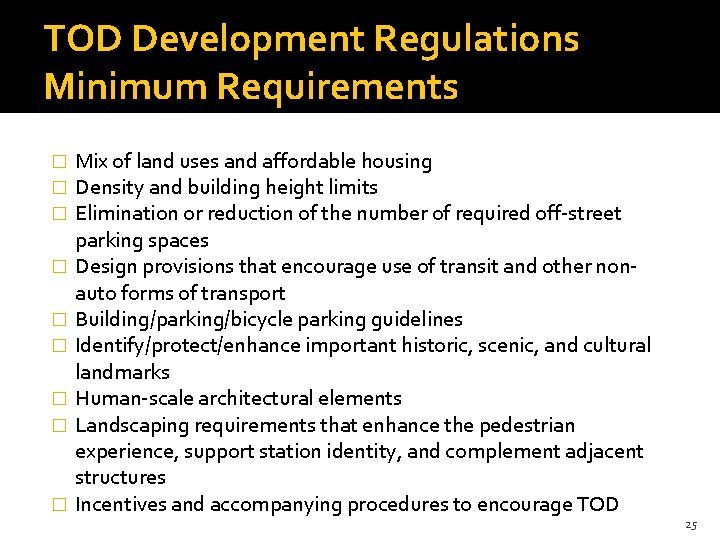 TOD Development Regulations Minimum Requirements

☐ Mix of land uses and affordable housing
☐ Density and building height limits
☐ Elimination or reduction of the number of required off-street parking spaces
☐ Design provisions that encourage use of transit and other non-auto forms of transport
☐ Building/parking/bicycle parking guidelines
☐ Identify/protect/enhance important historic, scenic, and cultural landmarks
☐ Human-scale architectural elements
☐ Landscaping requirements that enhance the pedestrian experience, support station identity, and complement adjacent structures
☐ Incentives and accompanying procedures to encourage TOD

25